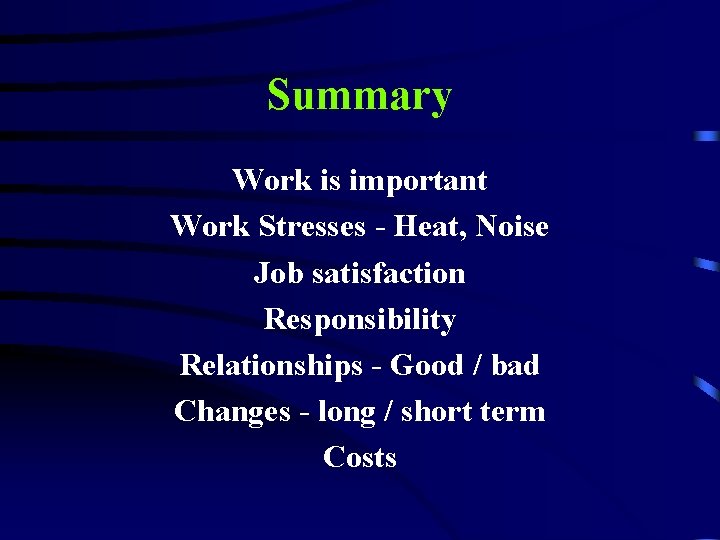 Summary

Work is important
Work Stresses - Heat, Noise
Job satisfaction
Responsibility
Relationships - Good / bad
Changes - long / short term
Costs